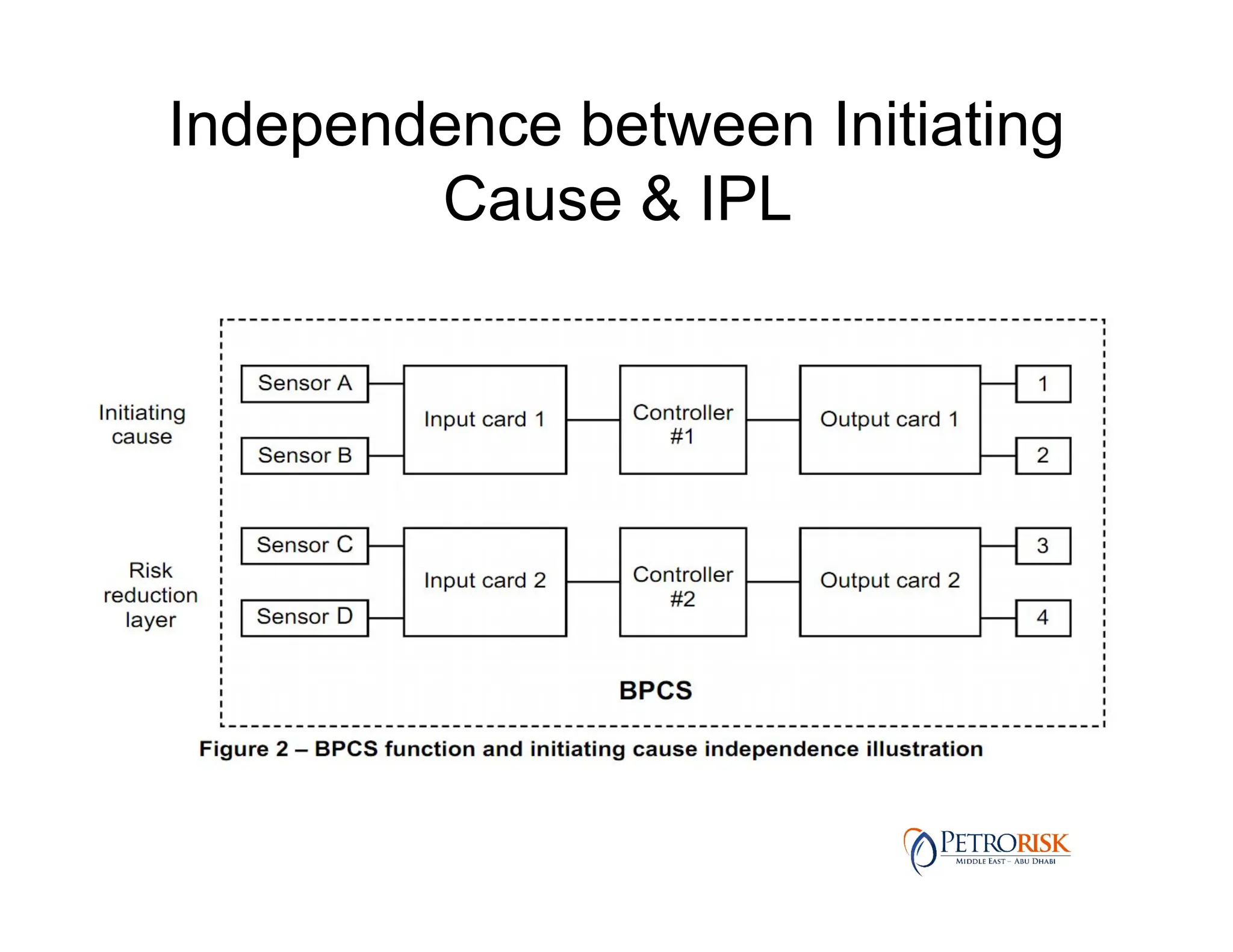 Independence between Initiating Cause & IPL

Initiating cause

Sensor A

Sensor B

Input card 1

Controller #1

Output card 1

1

2

Risk reduction layer

Sensor C

Sensor D

Input card 2

Controller #2

Output card 2

3

4

BPCS

Figure 2 – BPCS function and initiating cause independence illustration

PETRORISK
MIDDLE EAST – ABU DHABI